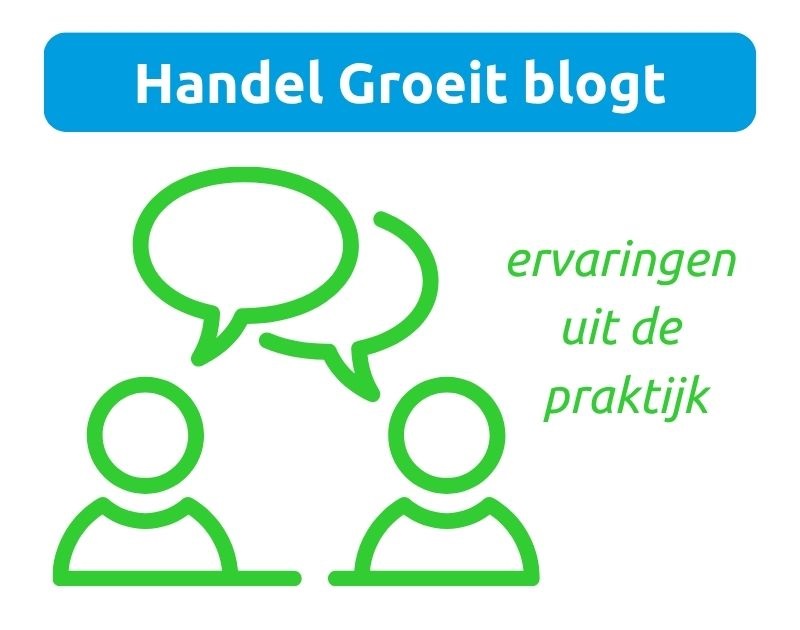 Handel Groeit blogt

ervaringen uit de praktijk